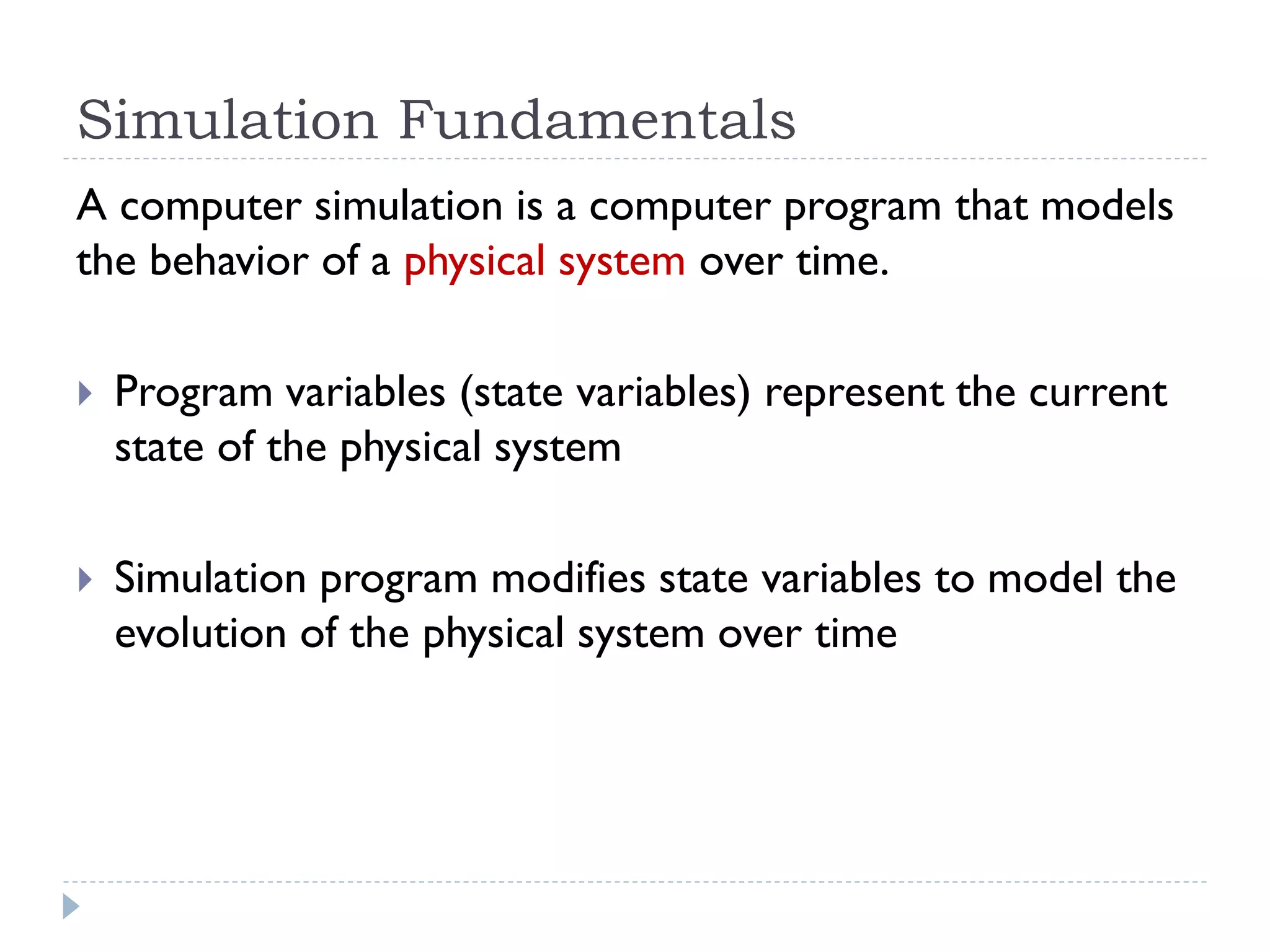 Simulation Fundamentals

A computer simulation is a computer program that models the behavior of a physical system over time.

Program variables (state variables) represent the current state of the physical system

Simulation program modifies state variables to model the evolution of the physical system over time